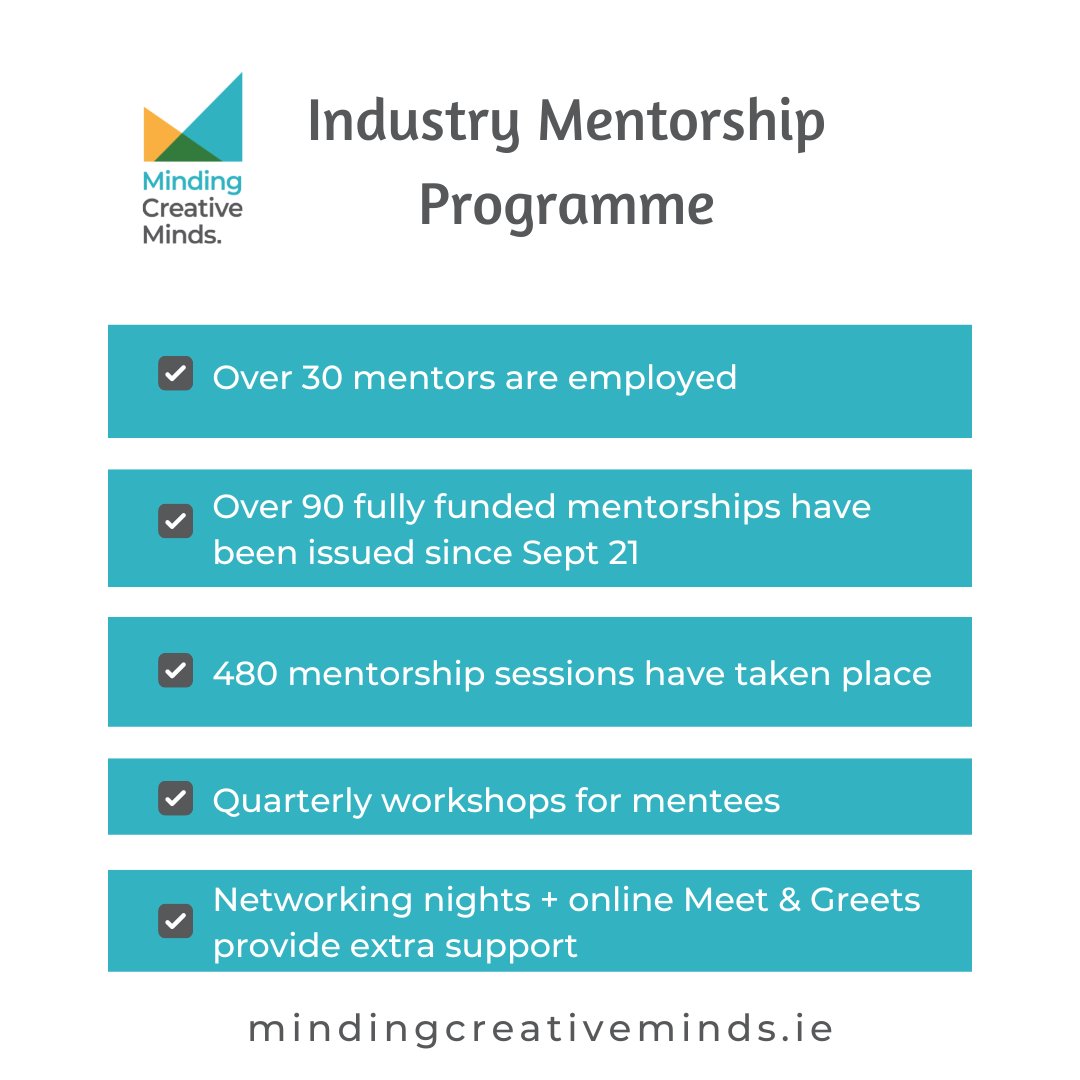 Minding Creative Minds.

Industry Mentorship Programme

Over 30 mentors are employed

Over 90 fully funded mentorships have been issued since Sept 21

480 mentorship sessions have taken place

Quarterly workshops for mentees

Networking nights + online Meet & Greets provide extra support

mindingcreativeminds.ie